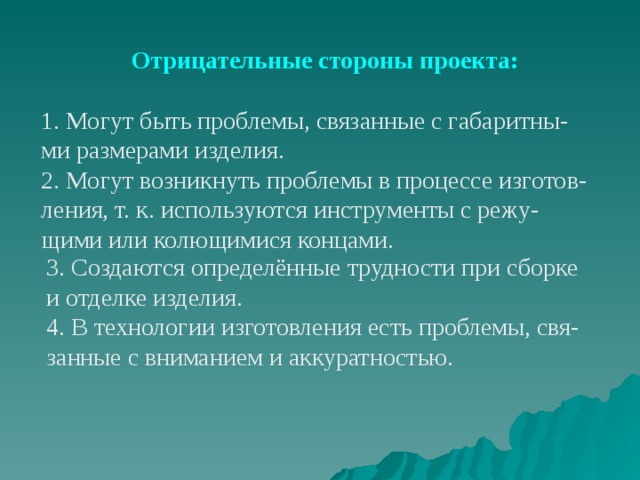 Отрицательные стороны проекта:

1. Могут быть проблемы, связанные с габаритными размерами изделия.
2. Могут возникнуть проблемы в процессе изготовления, т. к. используются инструменты с режущими или колющимися концами.
3. Создаются определённые трудности при сборке и отделке изделия.
4. В технологии изготовления есть проблемы, связанные с вниманием и аккуратностью.